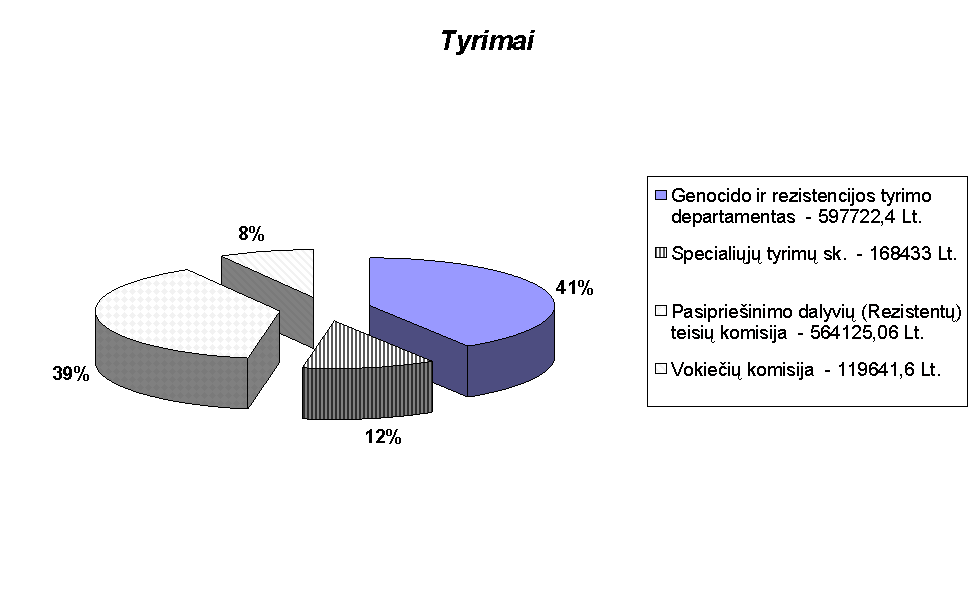 Tyrimai

8%

41%

39%

12%

Genocido ir rezistencijos tyrimo departamentas - 597722,4 Lt.

Specialiųjų tyrimų sk. - 168433 Lt.

Pasipriešinimo dalyvių (Rezistentų) teisių komisija - 564125,06 Lt.

Vokiečių komisija - 119641,6 Lt.